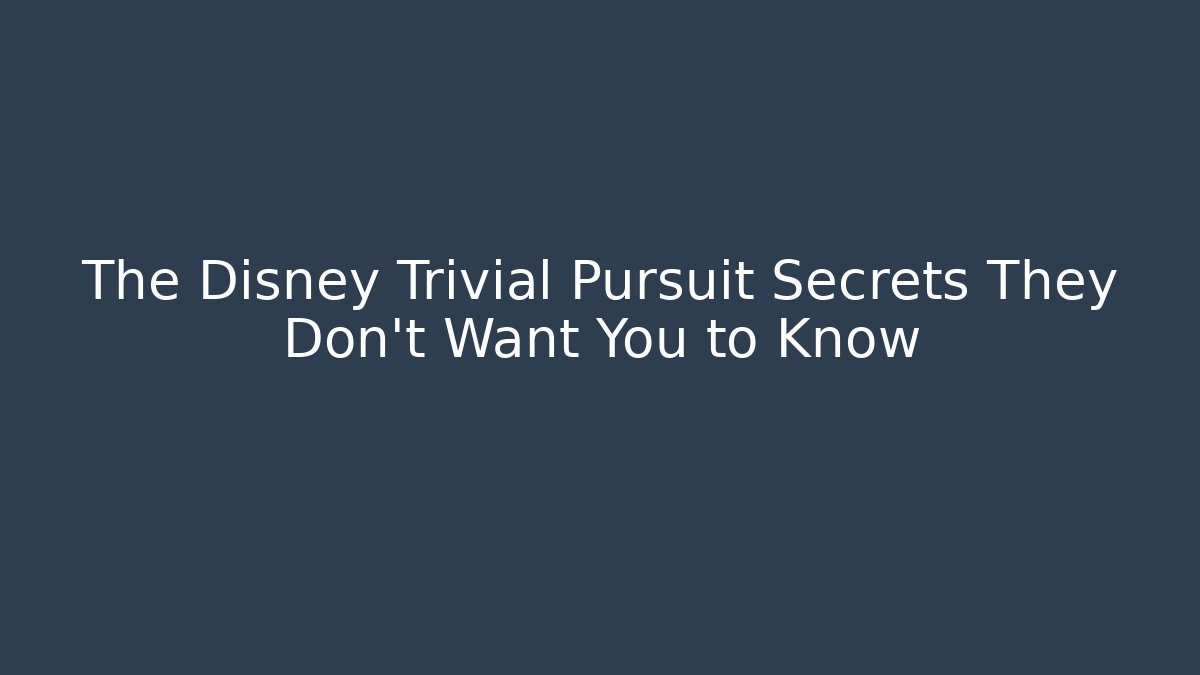 The Disney Trivial Pursuit Secrets They Don't Want You to Know